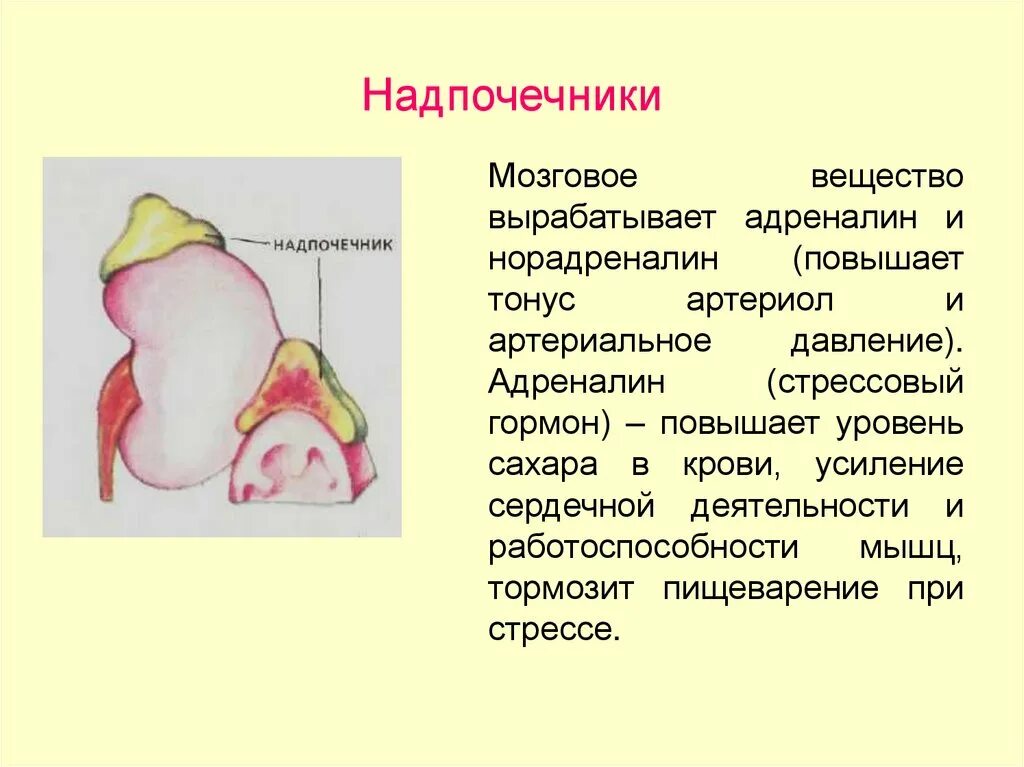 Надпочечники

НАДПОЧЕЧНИК

Мозговое вещество вырабатывает адреналин и норадреналин (повышает тонус артериол и артериальное давление). Адреналин (стрессовый гормон) – повышает уровень сахара в крови, усиление сердечной деятельности и работоспособности мышц, тормозит пищеварение при стрессе.